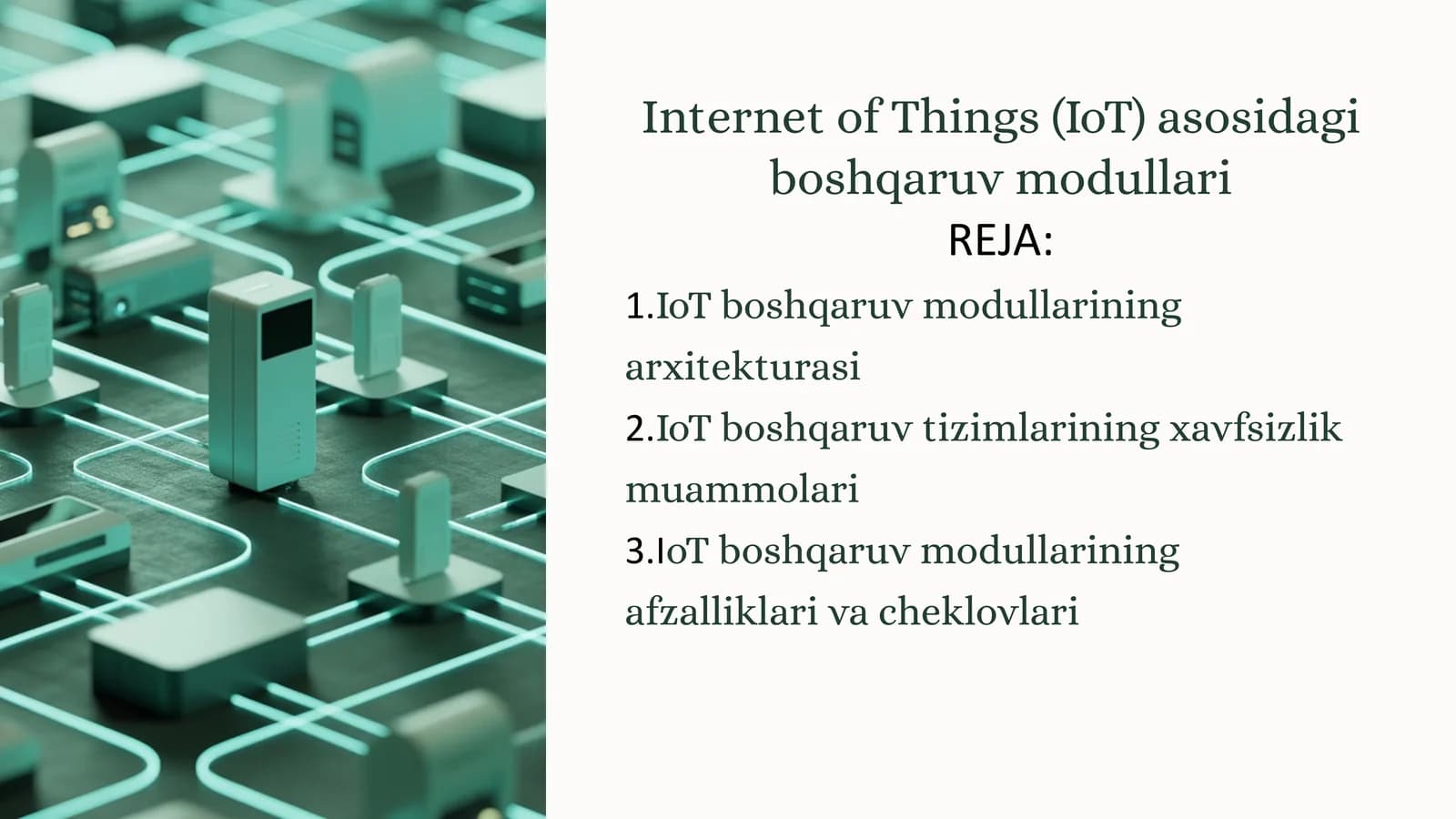 Internet of Things (IoT) asosidagi boshqaruv modullari

REJA:

1.IoT boshqaruv modullarining arxitekturasi

2.IoT boshqaruv tizimlarining xavfsizlik muammolari

3.IoT boshqaruv modullarining afzalliklari va cheklovlari